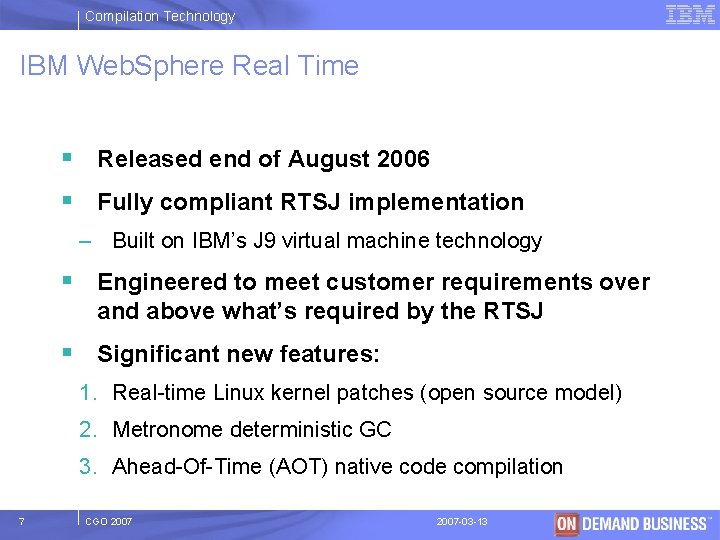 Compilation Technology

IBM

IBM WebSphere Real Time

▪ Released end of August 2006

▪ Fully compliant RTSJ implementation

– Built on IBM's J9 virtual machine technology

▪ Engineered to meet customer requirements over and above what's required by the RTSJ

▪ Significant new features:

1. Real-time Linux kernel patches (open source model)

2. Metronome deterministic GC

3. Ahead-Of-Time (AOT) native code compilation

7

CGO 2007

2007-03-13

ON DEMAND BUSINESS™